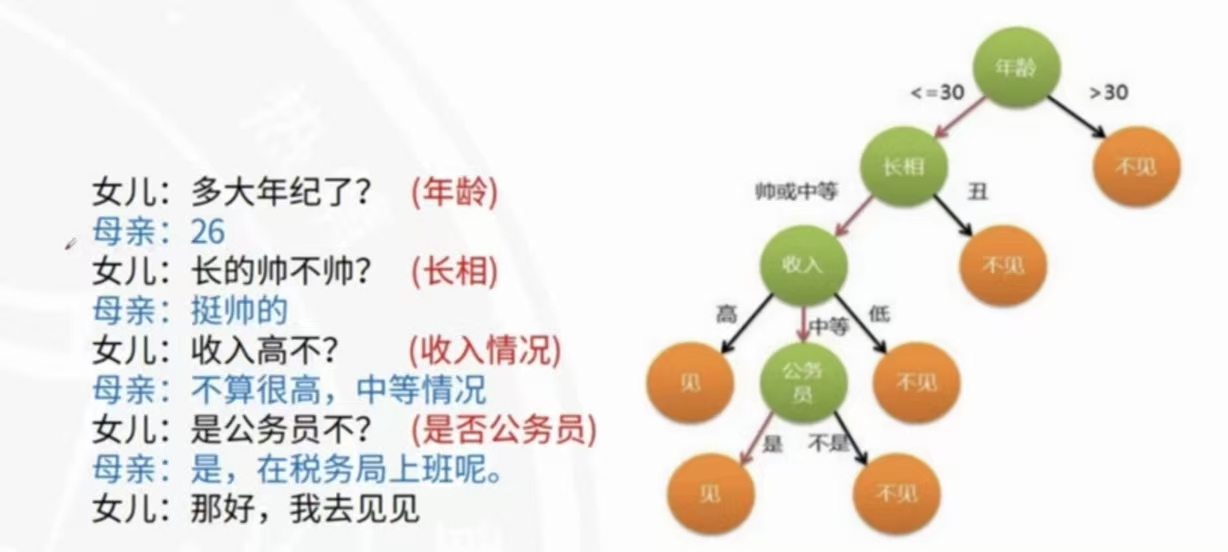 女儿：多大年纪了？ (年龄)
母亲：26
女儿：长的帅不帅？ (长相)
母亲：挺帅的
女儿：收入高不？ (收入情况)
母亲：不算很高，中等情况
女儿：是公务员不？ (是否公务员)
母亲：是，在税务局上班呢。
女儿：那好，我去见见

年龄
<=30
>30
长相
不见
帅或中等
丑
收入
不见
高
中等
低
见
公务员
不见
是
不是
见
不见